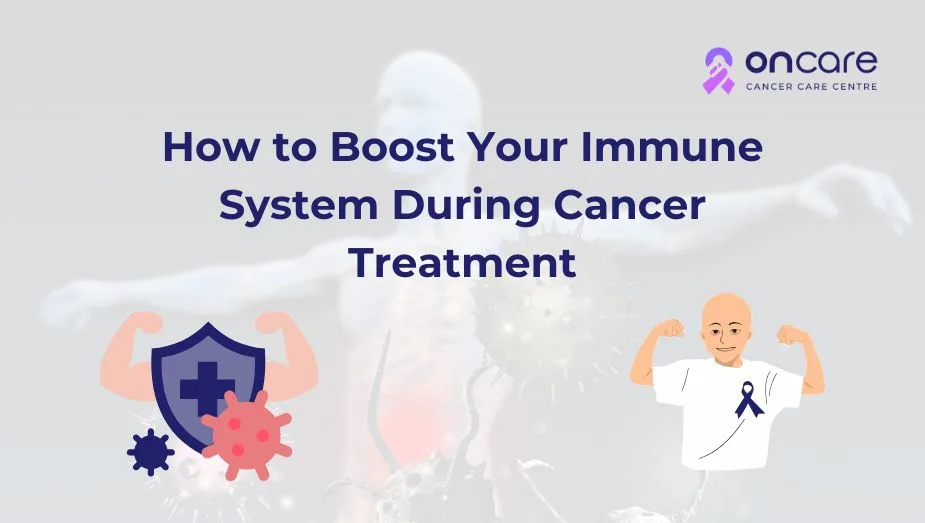 oncare
CANCER CARE CENTRE

How to Boost Your Immune System During Cancer Treatment